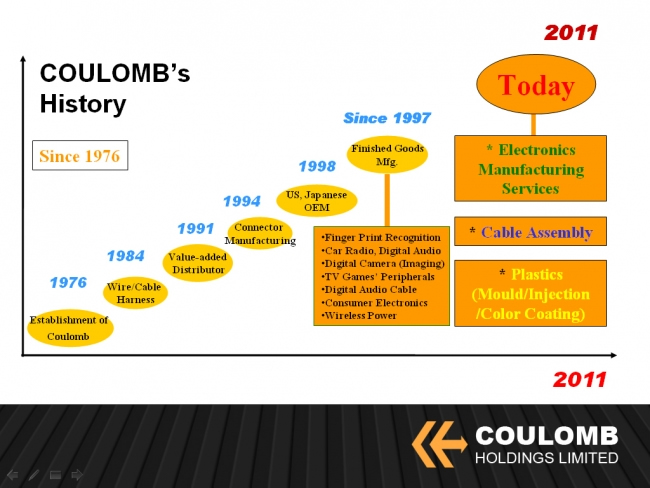 2011

COULOMB's History

Since 1976

1976

Establishment of Coulomb

1984

Wire/Cable Harness

1991

Value-added Distributor

1994

Connector Manufacturing

1998

US, Japanese OEM

Since 1997

Finished Goods Mfg.

•Finger Print Recognition
•Car Radio, Digital Audio
•Digital Camera (Imaging)
•TV Games' Peripherals
•Digital Audio Cable
•Consumer Electronics
•Wireless Power

Today

* Electronics Manufacturing Services

* Cable Assembly

* Plastics (Mould/Injection /Color Coating)

2011

COULOMB
HOLDINGS LIMITED